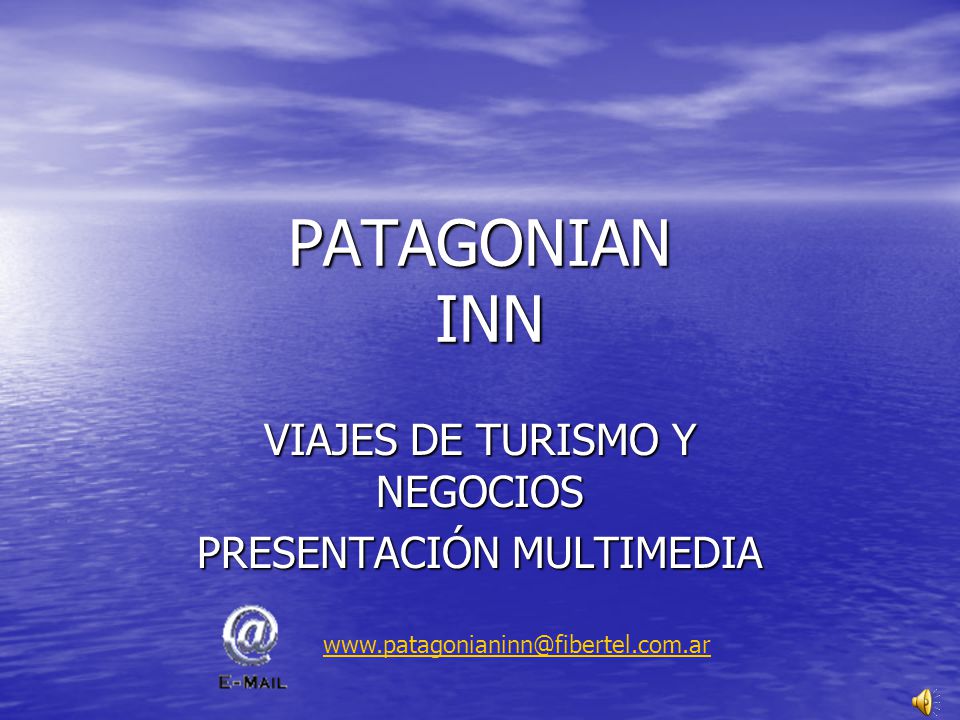 PATAGONIAN INN

VIAJES DE TURISMO Y NEGOCIOS

PRESENTACIÓN MULTIMEDIA

@

E-MAIL

www.patagonianinn@fibertel.com.ar